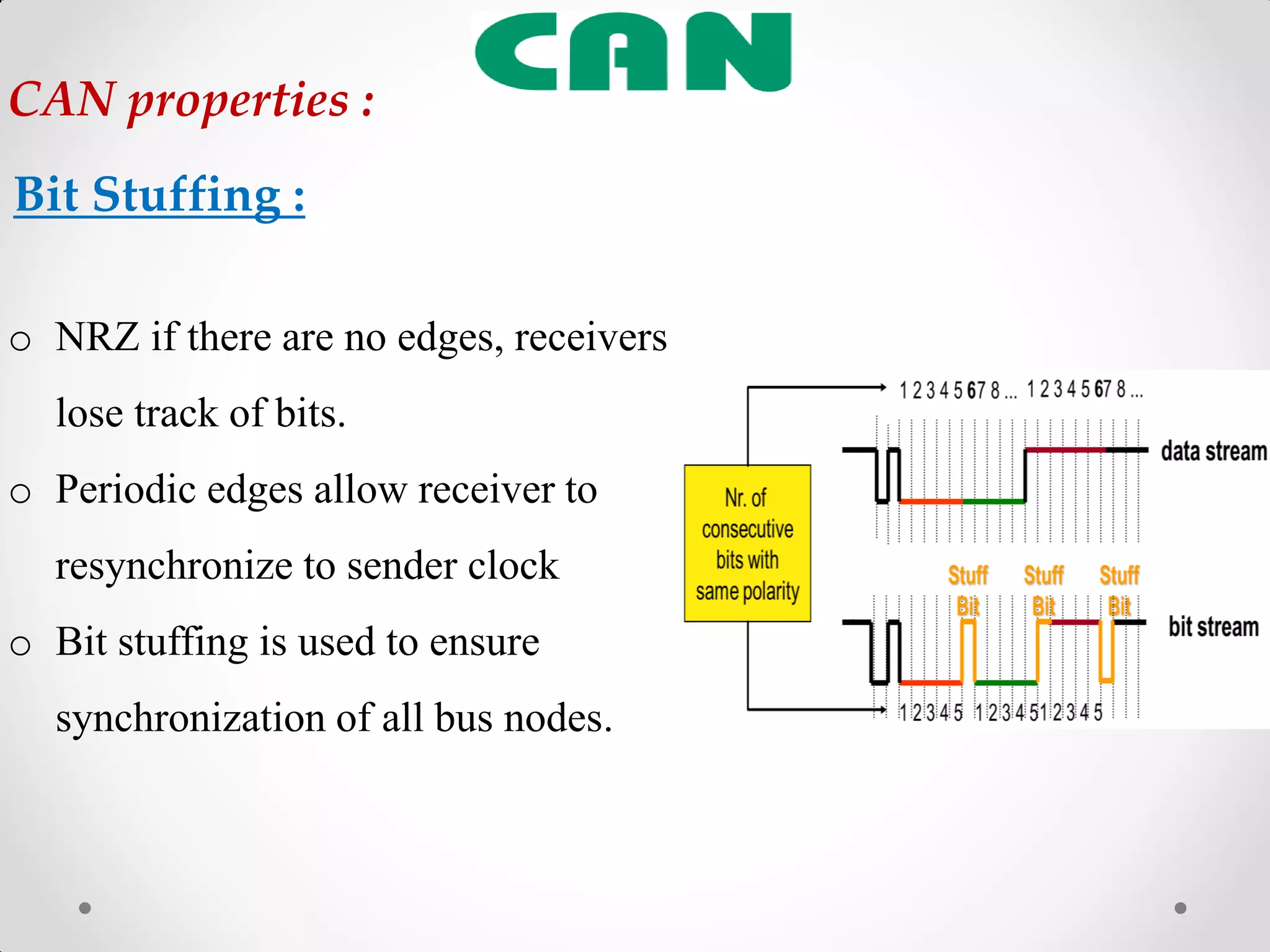 CAN

CAN properties :

Bit Stuffing :

o NRZ if there are no edges, receivers lose track of bits.

o Periodic edges allow receiver to resynchronize to sender clock

o Bit stuffing is used to ensure synchronization of all bus nodes.

1 2 3 4 5 6 7 8 ... 1 2 3 4 5 6 7 8 ...

data stream

Nr. of consecutive bits with same polarity

Stuff Bit Stuff Bit Stuff Bit

bit stream

1 2 3 4 5 1 2 3 4 5 1 2 3 4 5